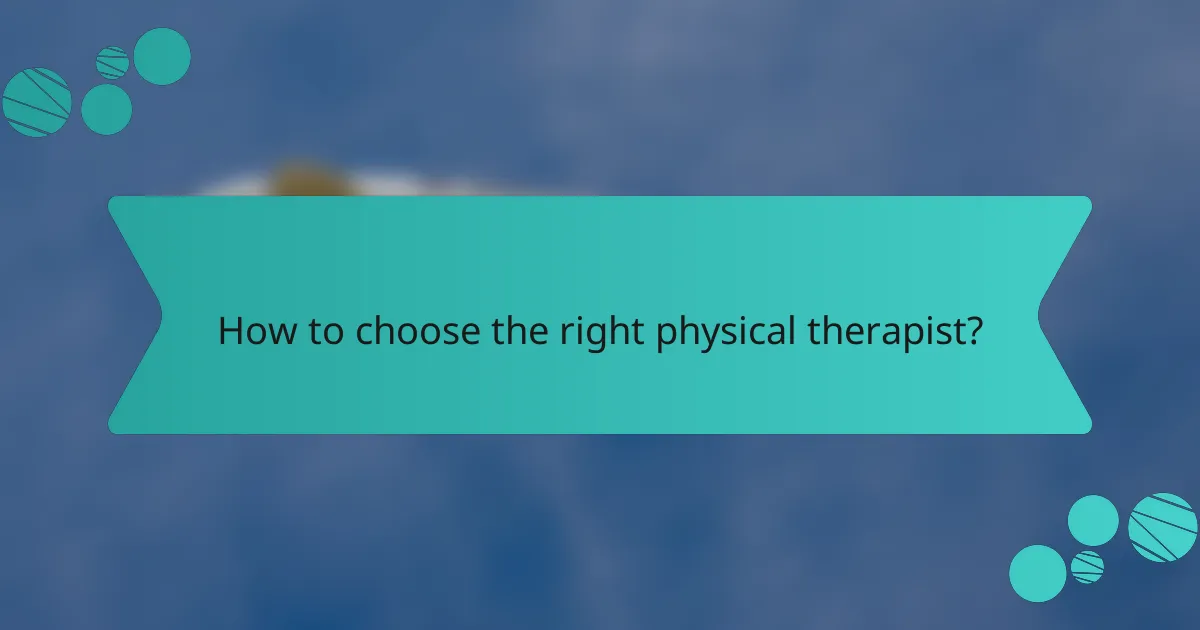 How to choose the right physical therapist?